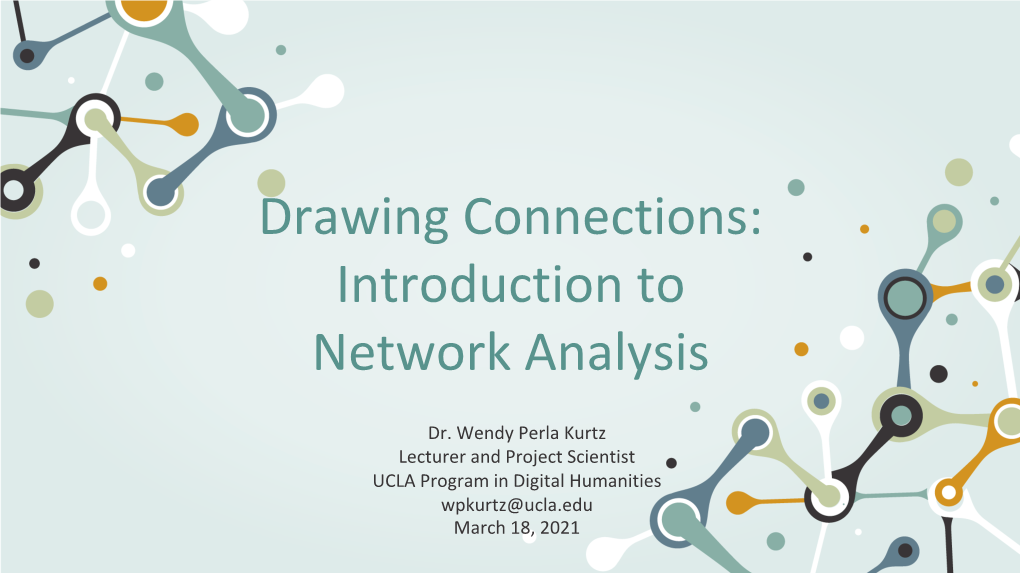 Drawing Connections: Introduction to Network Analysis

Dr. Wendy Perla Kurtz
Lecturer and Project Scientist
UCLA Program in Digital Humanities
wpkurtz@ucla.edu
March 18, 2021